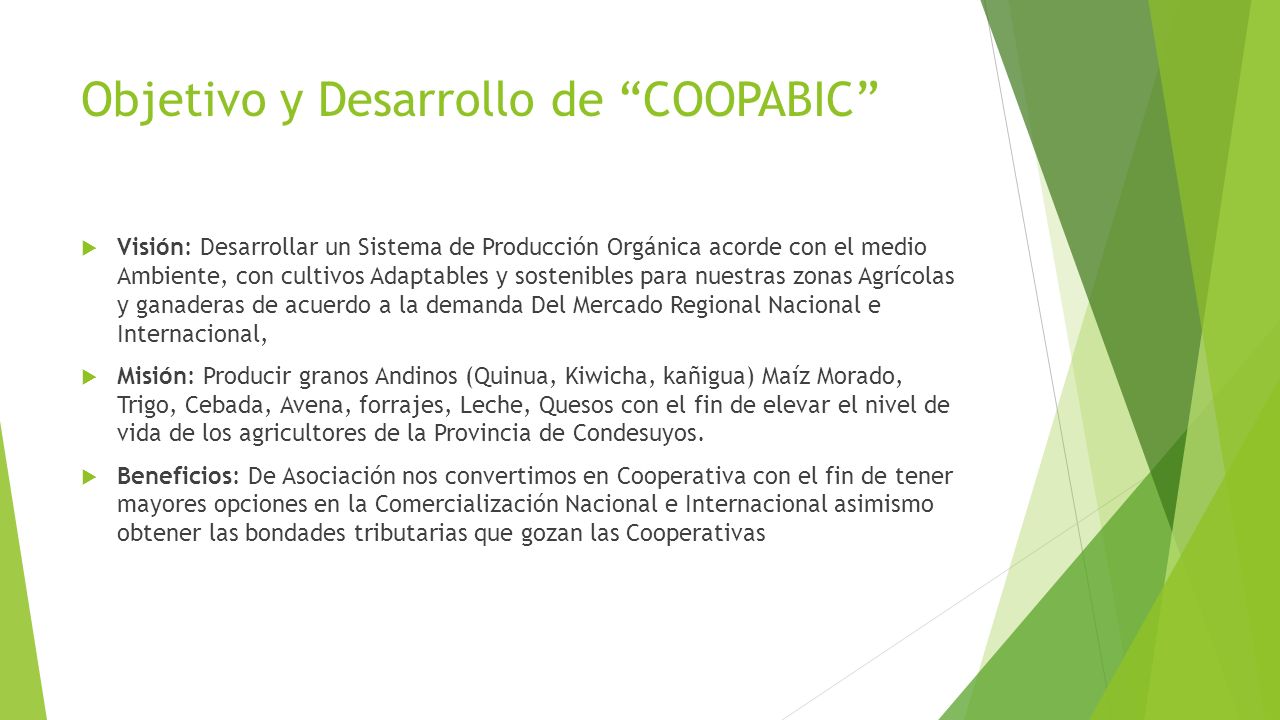 Objetivo y Desarrollo de “COOPABIC”

Visión: Desarrollar un Sistema de Producción Orgánica acorde con el medio Ambiente, con cultivos Adaptables y sostenibles para nuestras zonas Agrícolas y ganaderas de acuerdo a la demanda Del Mercado Regional Nacional e Internacional,

Misión: Producir granos Andinos (Quinua, Kiwicha, kañigua) Maíz Morado, Trigo, Cebada, Avena, forrajes, Leche, Quesos con el fin de elevar el nivel de vida de los agricultores de la Provincia de Condesuyos.

Beneficios: De Asociación nos convertimos en Cooperativa con el fin de tener mayores opciones en la Comercialización Nacional e Internacional asimismo obtener las bondades tributarias que gozan las Cooperativas